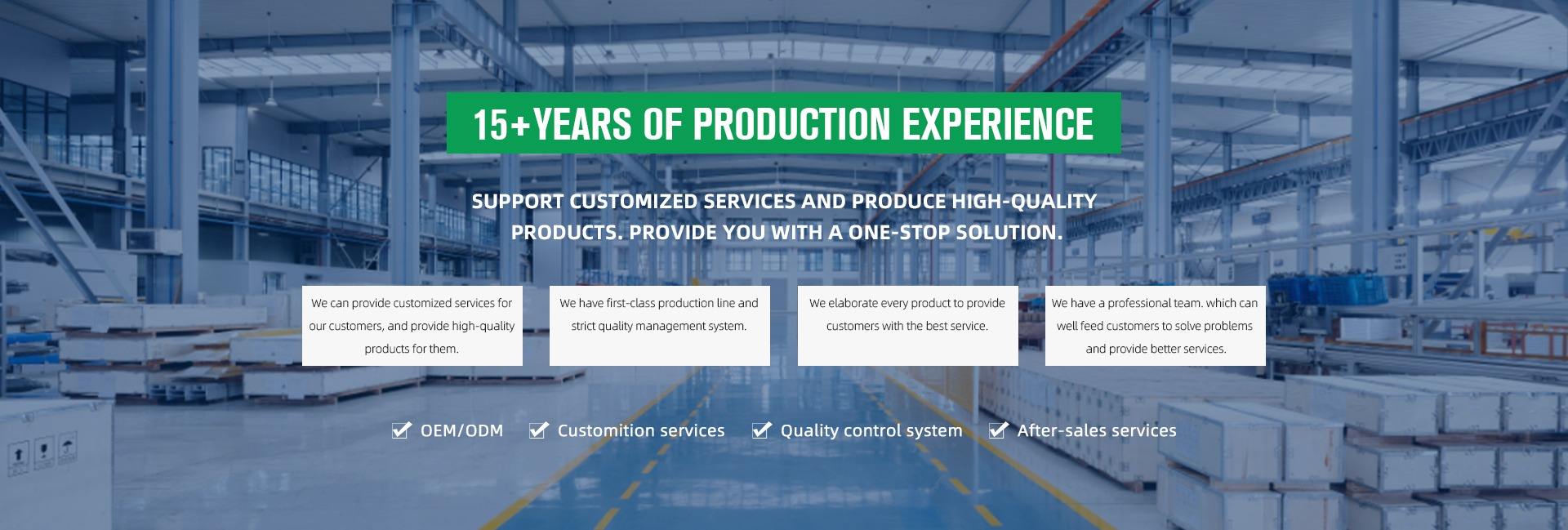 15+YEARS OF PRODUCTION EXPERIENCE

SUPPORT CUSTOMIZED SERVICES AND PRODUCE HIGH-QUALITY PRODUCTS. PROVIDE YOU WITH A ONE-STOP SOLUTION.

We can provide customized services for our customers, and provide high-quality products for them.

We have first-class production line and strict quality management system.

We elaborate every product to provide customers with the best service.

We have a professional team. which can well feed customers to solve problems and provide better services.

OEM/ODM

Customition services

Quality control system

After-sales services